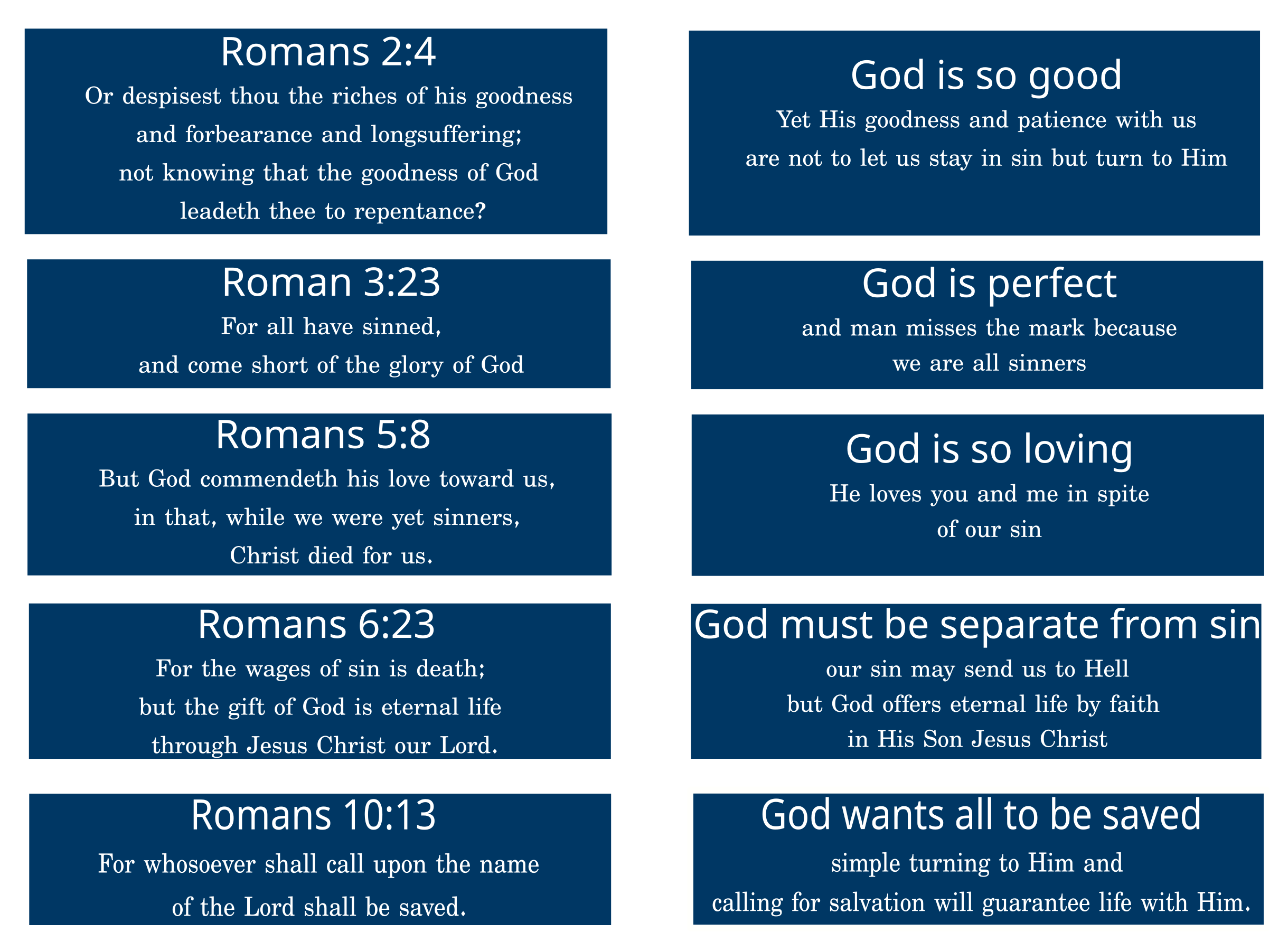 Romans 2:4
Or despisest thou the riches of his goodness and forbearance and longsuffering; not knowing that the goodness of God leadeth thee to repentance?

Roman 3:23
For all have sinned, and come short of the glory of God

Romans 5:8
But God commendeth his love toward us, in that, while we were yet sinners, Christ died for us.

Romans 6:23
For the wages of sin is death; but the gift of God is eternal life through Jesus Christ our Lord.

Romans 10:13
For whosoever shall call upon the name of the Lord shall be saved.

God is so good
Yet His goodness and patience with us are not to let us stay in sin but turn to Him

God is perfect
and man misses the mark because we are all sinners

God is so loving
He loves you and me in spite of our sin

God must be separate from sin
our sin may send us to Hell but God offers eternal life by faith in His Son Jesus Christ

God wants all to be saved
simple turning to Him and calling for salvation will guarantee life with Him.